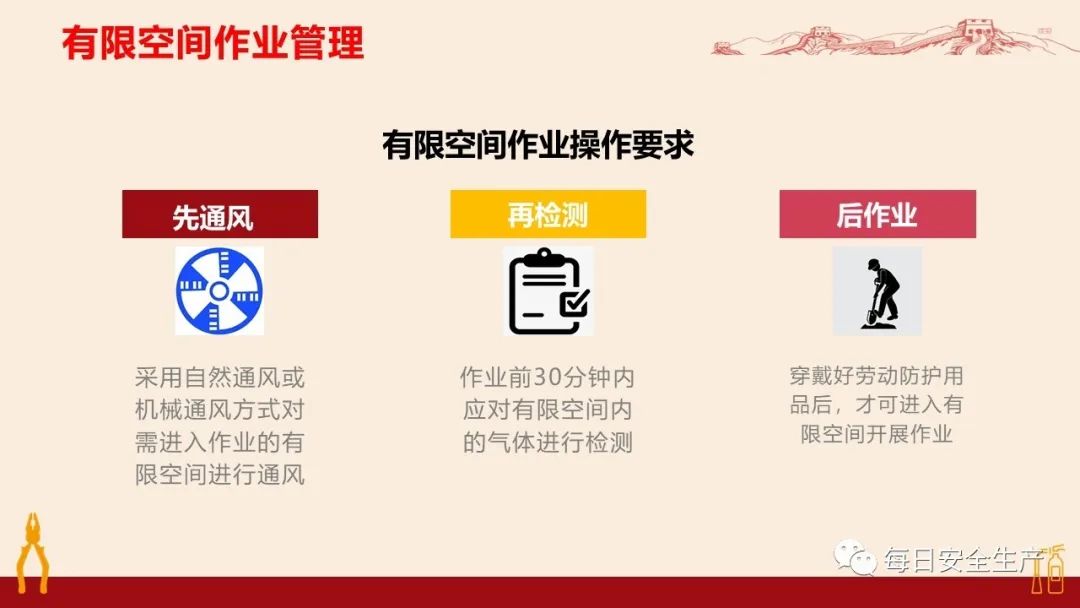 有限空间作业管理

有限空间作业操作要求

先通风

采用自然通风或机械通风方式对需进入作业的有限空间进行通风

再检测

作业前30分钟内应对有限空间内的气体进行检测

后作业

穿戴好劳动防护用品后，才可进入有限空间开展作业

每日安全生产